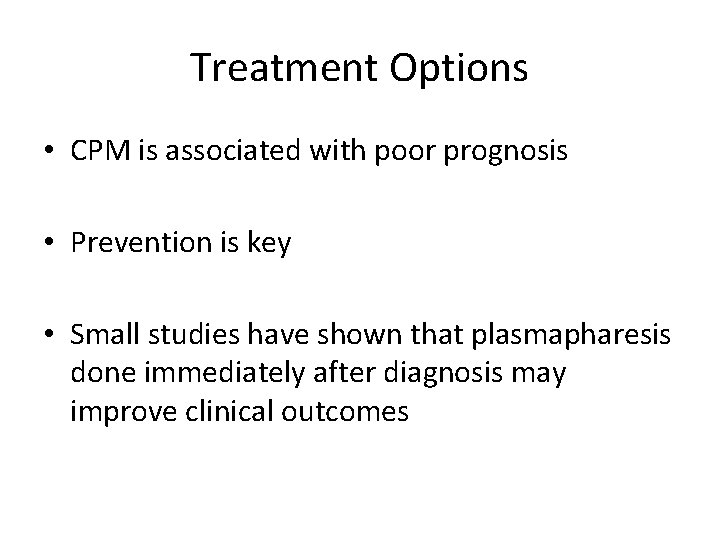 Treatment Options

• CPM is associated with poor prognosis

• Prevention is key

• Small studies have shown that plasmapharesis done immediately after diagnosis may improve clinical outcomes